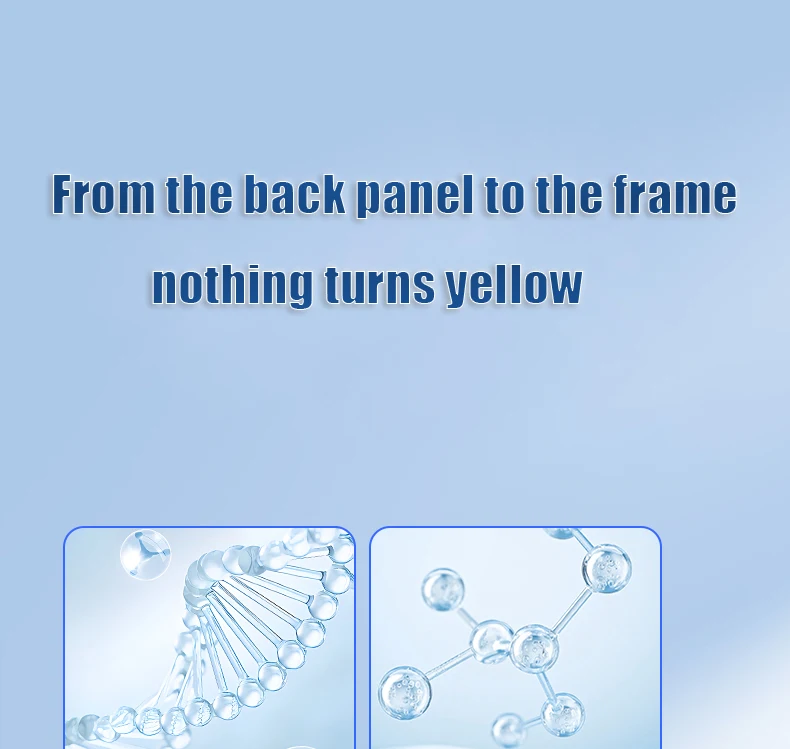 From the back panel to the frame

nothing turns yellow